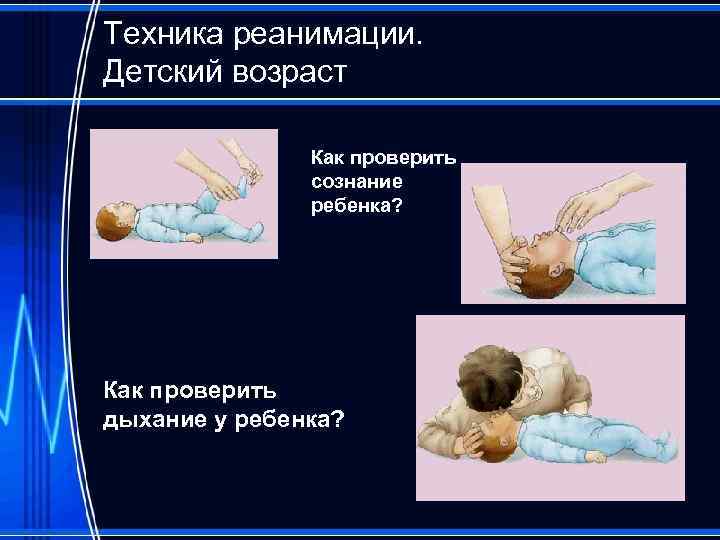 Техника реанимации.
Детский возраст

Как проверить сознание ребенка?

Как проверить дыхание у ребенка?